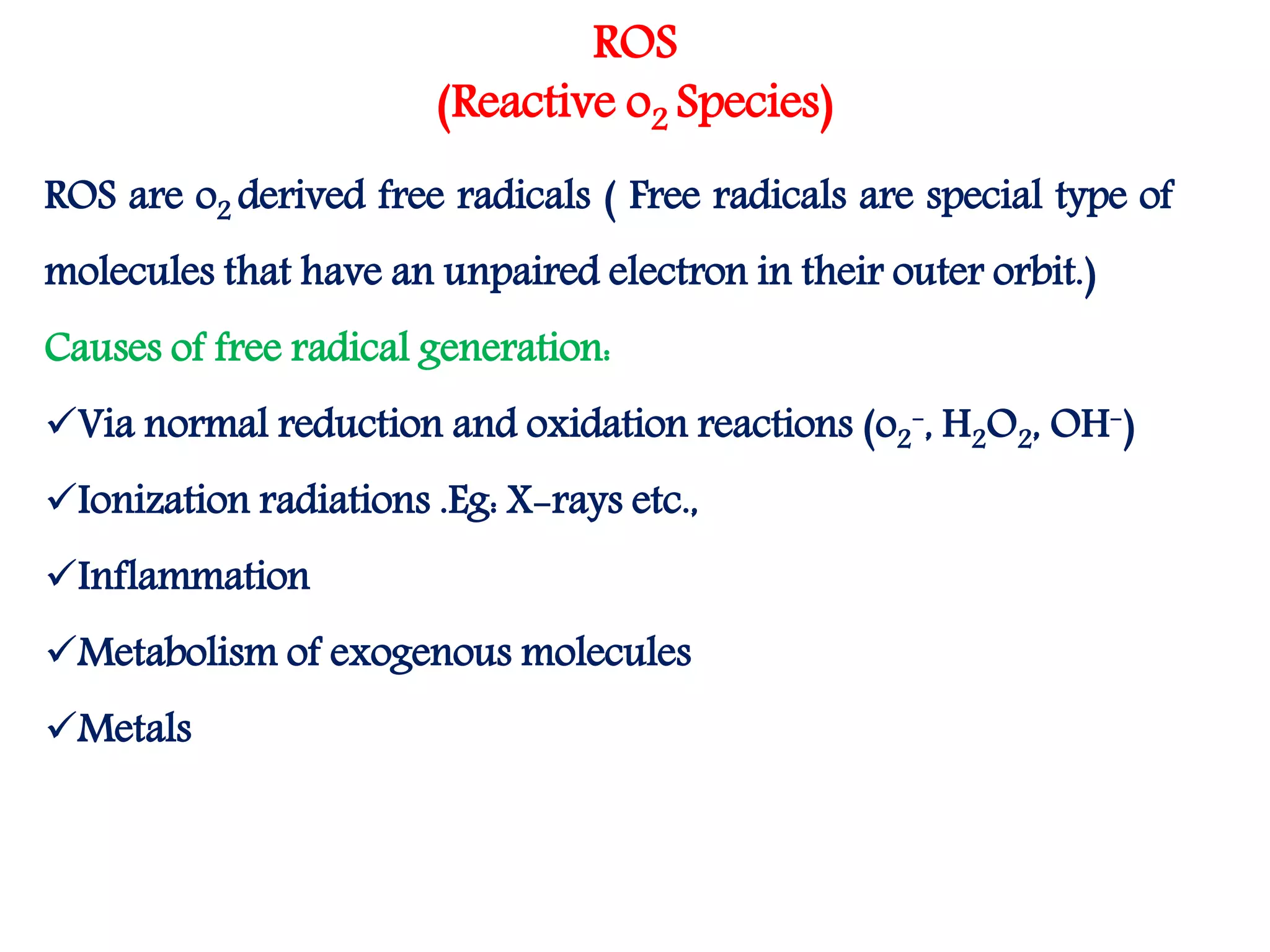 ROS
(Reactive $o_2$ Species)

ROS are $o_2$ derived free radicals ( Free radicals are special type of molecules that have an unpaired electron in their outer orbit.)

Causes of free radical generation:

✓Via normal reduction and oxidation reactions ($o_2^-$, $H_2O_2$, $OH^-$)

✓Ionization radiations .Eg: X-rays etc.,

✓Inflammation

✓Metabolism of exogenous molecules

✓Metals